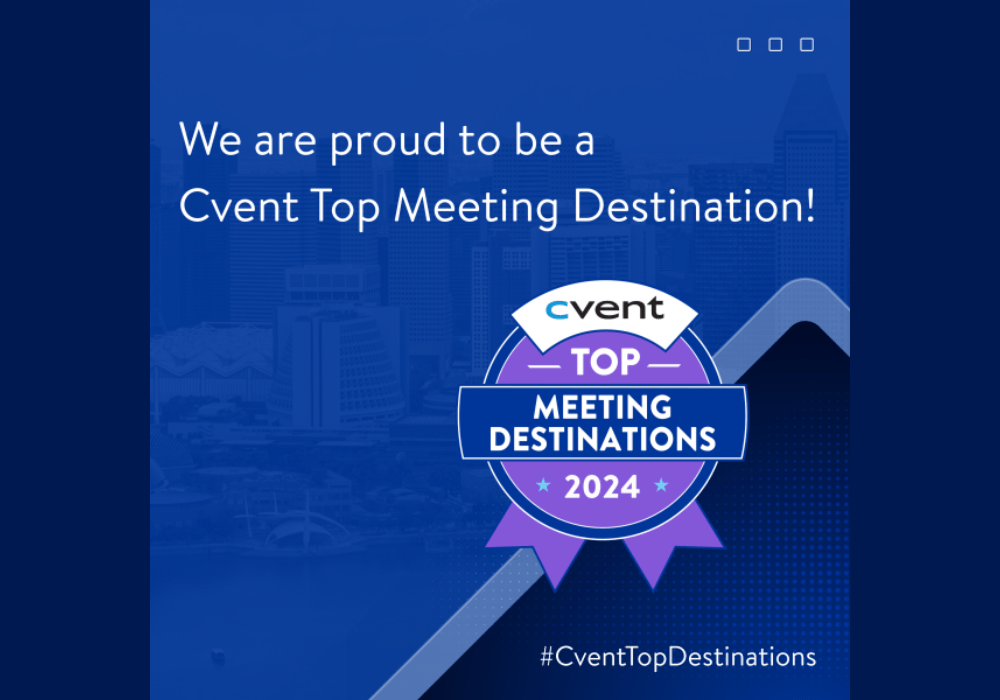 We are proud to be a Cvent Top Meeting Destination!

cvent
TOP
MEETING DESTINATIONS
2024

#CventTopDestinations